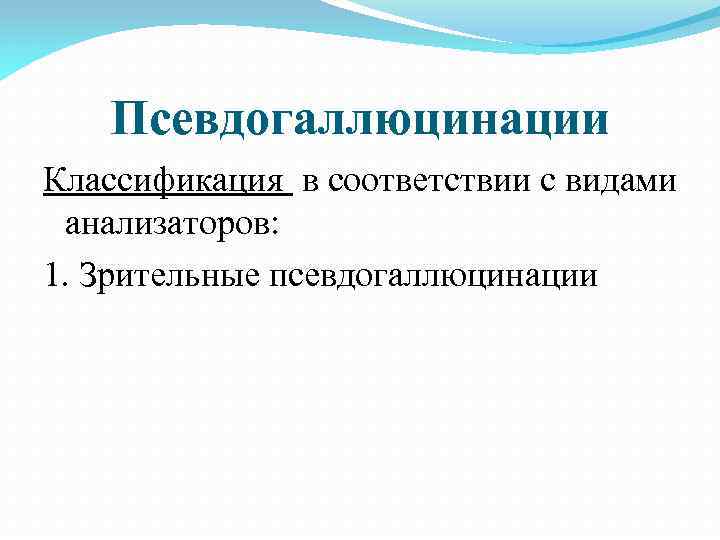 Псевдогаллюцинации

Классификация в соответствии с видами анализаторов:

1. Зрительные псевдогаллюцинации